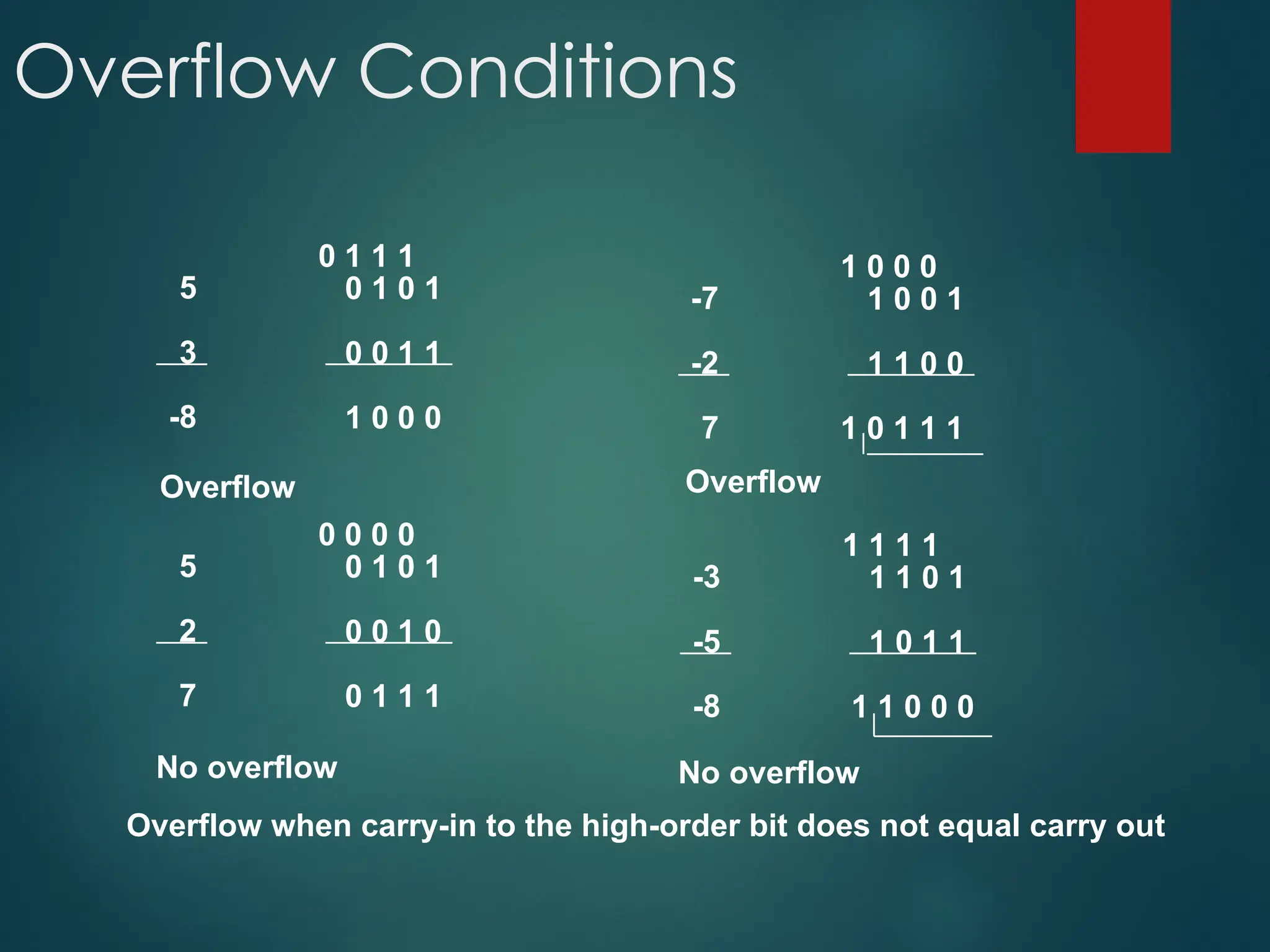 Overflow Conditions

0 1 1 1
5 0 1 0 1
3 0 0 1 1
-8 1 0 0 0

Overflow

0 0 0 0
5 0 1 0 1
2 0 0 1 0
7 0 1 1 1

No overflow

1 0 0 0
-7 1 0 0 1
-2 1 1 0 0
7 1 0 1 1 1

Overflow

1 1 1 1
-3 1 1 0 1
-5 1 0 1 1
-8 1 1 0 0 0

No overflow

Overflow when carry-in to the high-order bit does not equal carry out